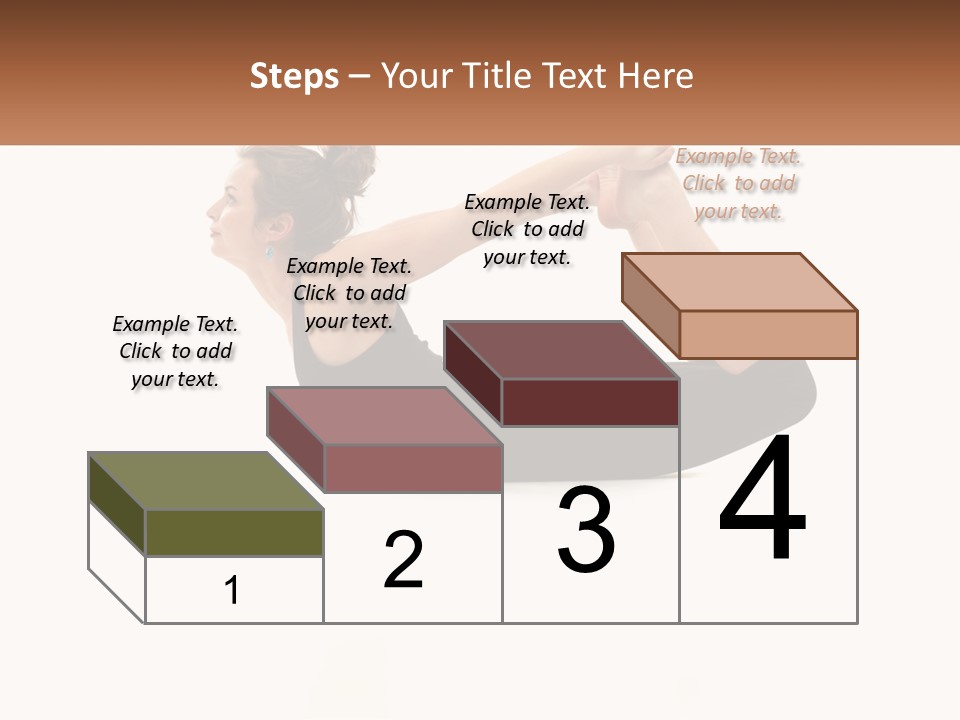 Steps – Your Title Text Here

Example Text. Click to add your text.

Example Text. Click to add your text.

Example Text. Click to add your text.

Example Text. Click to add your text.

1

2

3

4